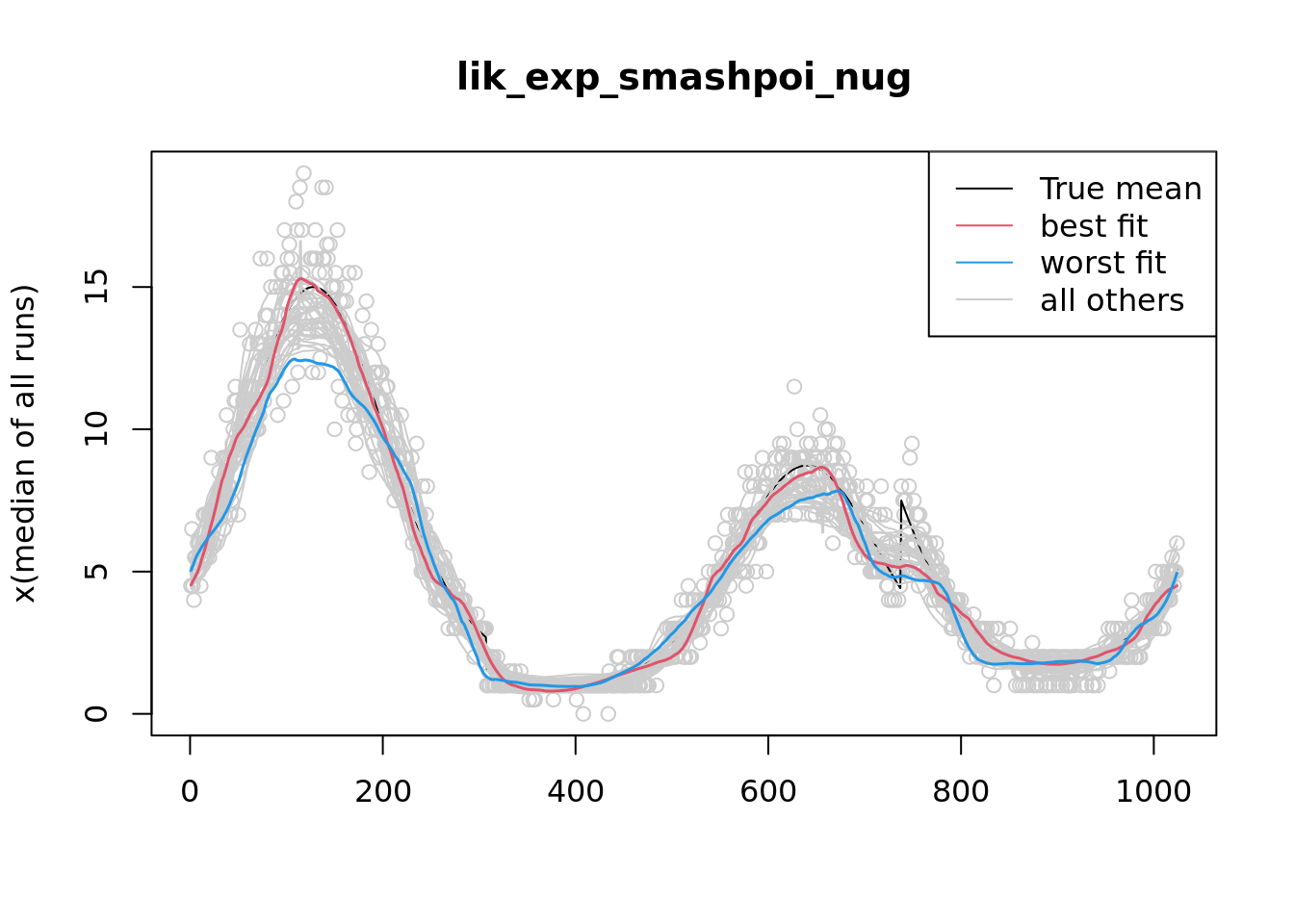 lik_exp_smashpoi_nug

True mean
best fit
worst fit
all others

x(median of all runs)

0
5
10
15

0
200
400
600
800
1000